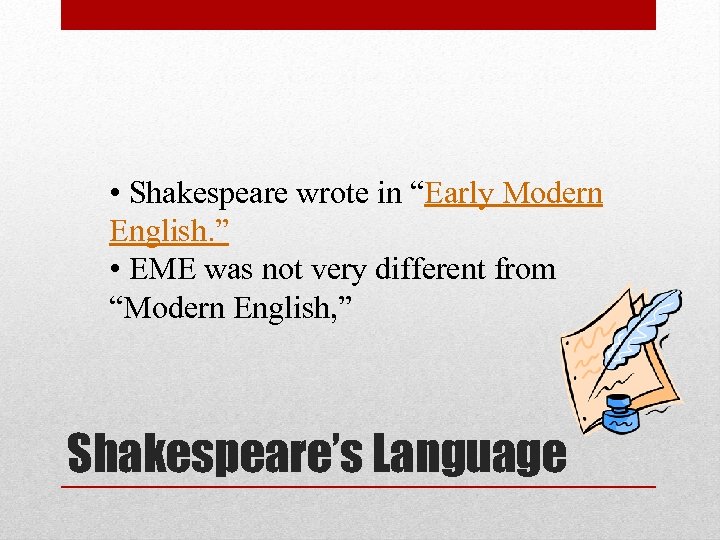 • Shakespeare wrote in “Early Modern English.”
• EME was not very different from “Modern English,”

Shakespeare’s Language